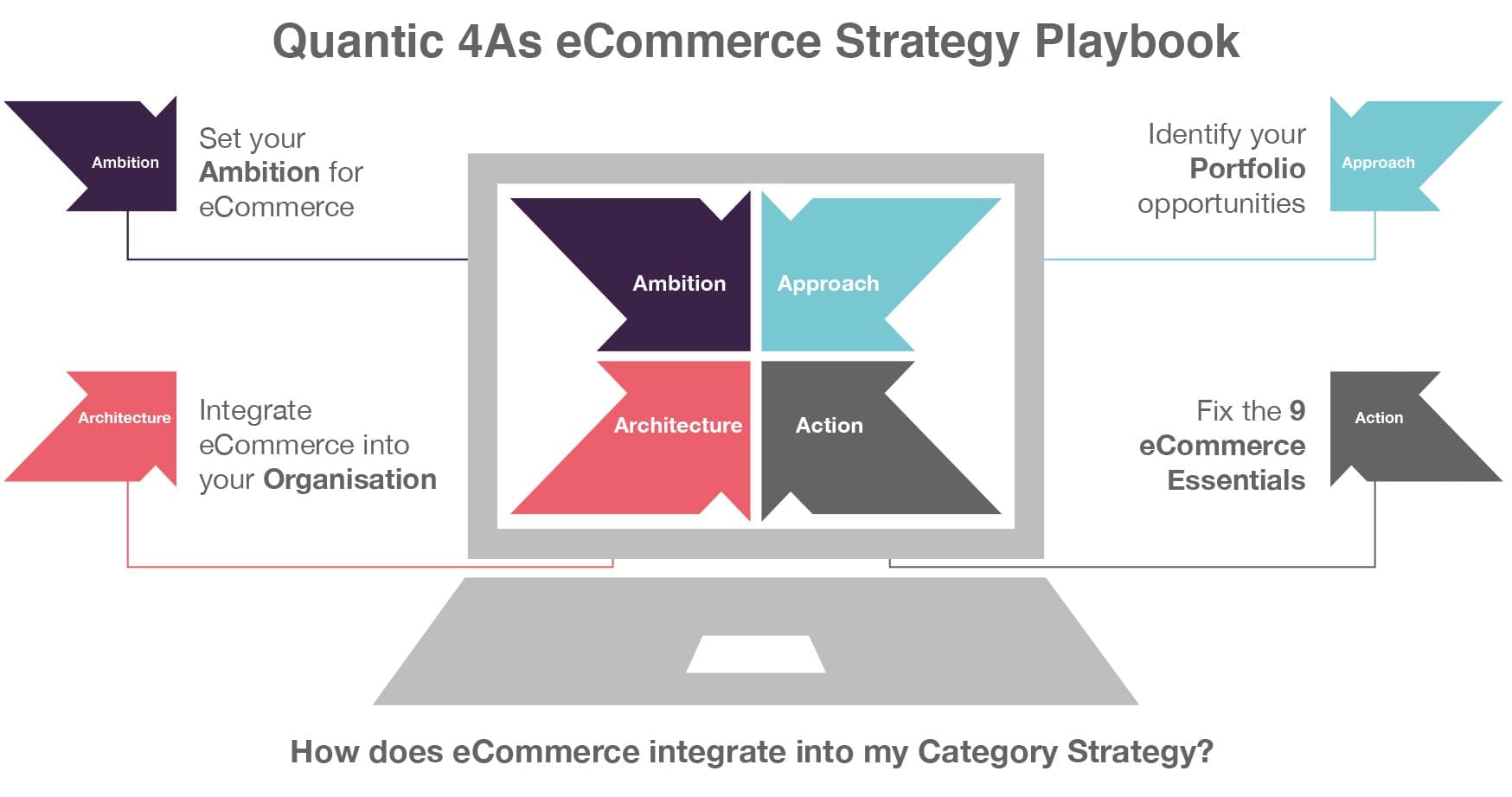 Quantic 4As eCommerce Strategy Playbook

Ambition

Set your Ambition for eCommerce

Identify your Portfolio opportunities

Approach

Ambition

Approach

Architecture

Action

Architecture

Integrate eCommerce into your Organisation

Fix the 9 eCommerce Essentials

Action

How does eCommerce integrate into my Category Strategy?